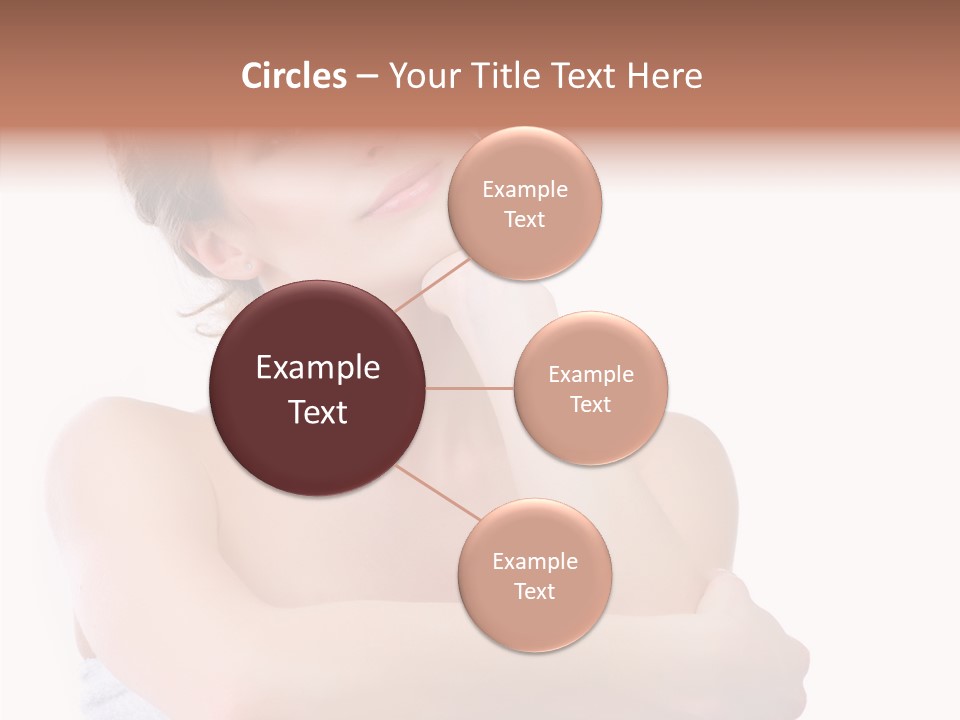 Circles – Your Title Text Here

Example Text

Example Text

Example Text

Example Text